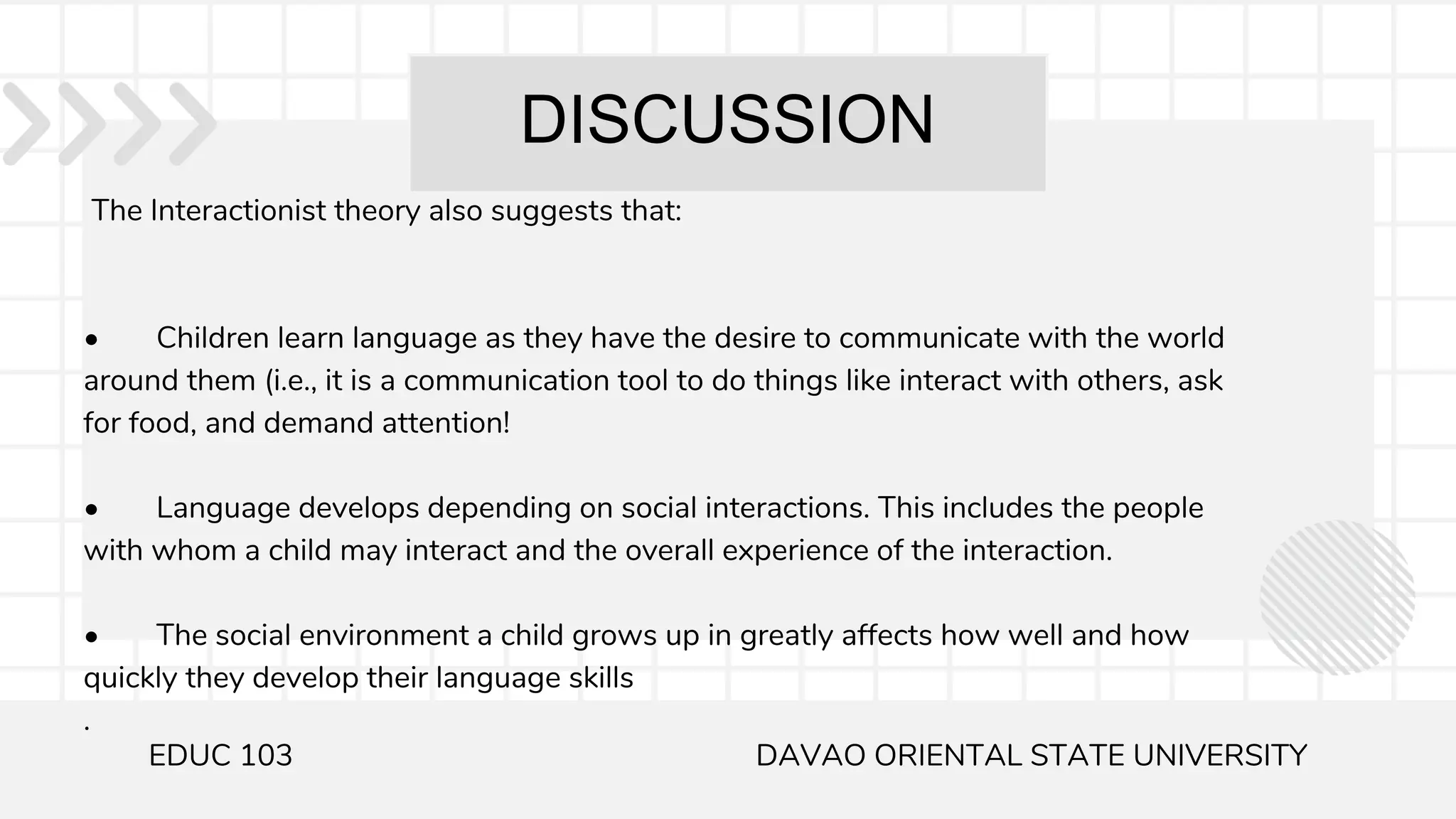 DISCUSSION

The Interactionist theory also suggests that:

• Children learn language as they have the desire to communicate with the world around them (i.e., it is a communication tool to do things like interact with others, ask for food, and demand attention!

• Language develops depending on social interactions. This includes the people with whom a child may interact and the overall experience of the interaction.

• The social environment a child grows up in greatly affects how well and how quickly they develop their language skills
.

EDUC 103

DAVAO ORIENTAL STATE UNIVERSITY